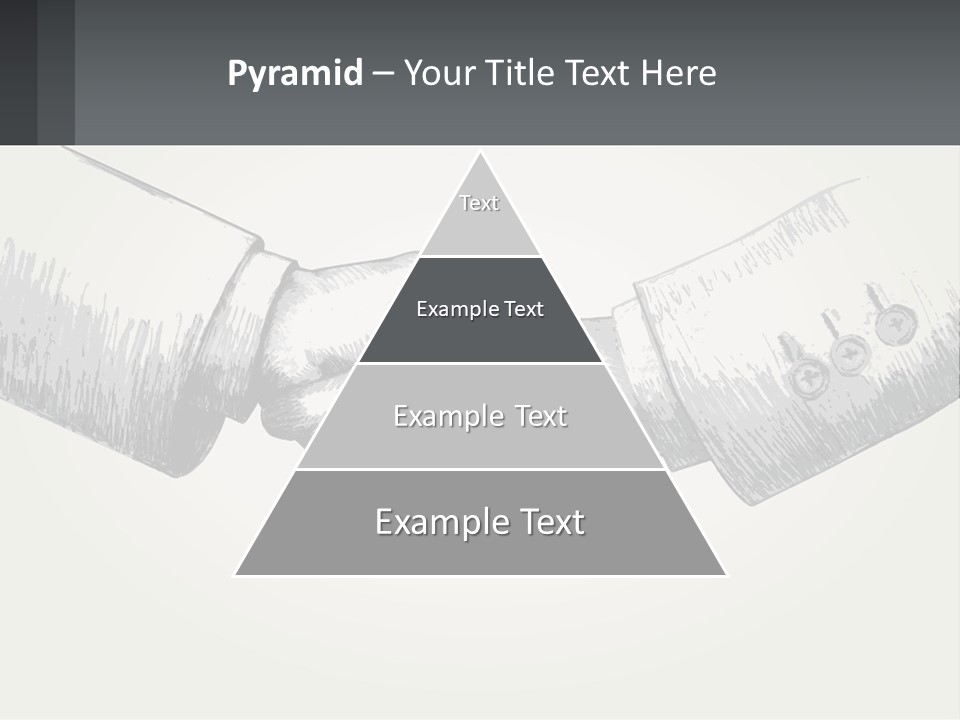 Pyramid – Your Title Text Here

Text

Example Text

Example Text

Example Text